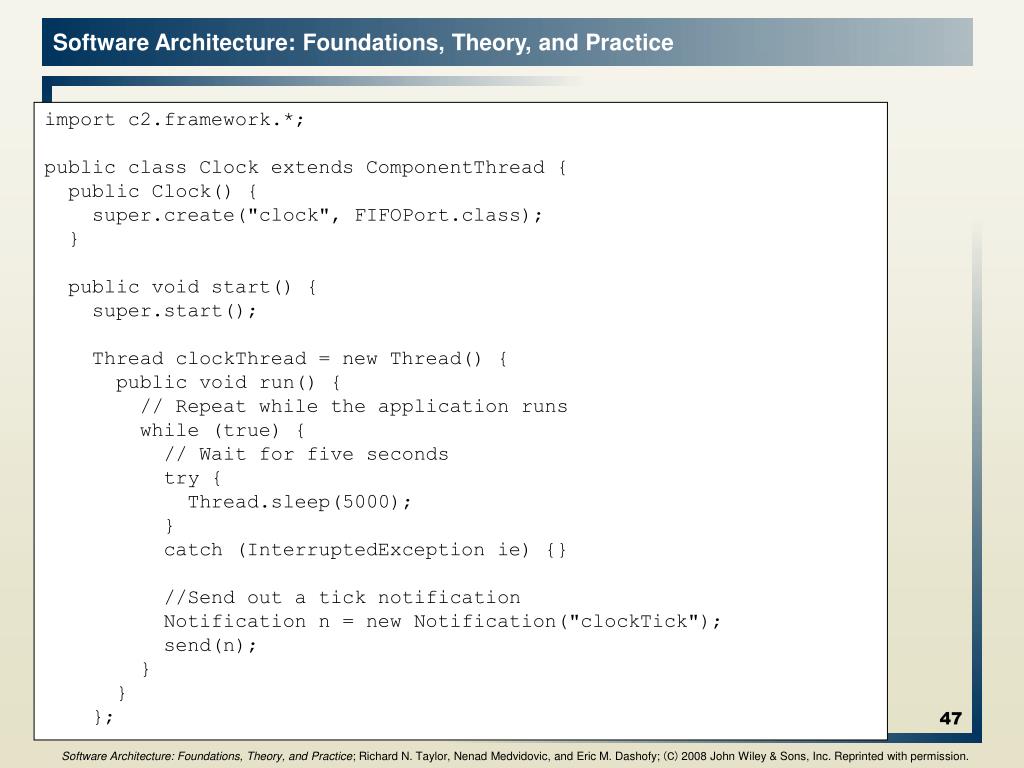 Software Architecture: Foundations, Theory, and Practice

import c2.framework.*;

public class Clock extends ComponentThread {
  public Clock() {
    super.create("clock", FIFOPort.class);
  }

  public void start() {
    super.start();

    Thread clockThread = new Thread() {
      public void run() {
        // Repeat while the application runs
        while (true) {
          // Wait for five seconds
          try {
            Thread.sleep(5000);
          }
          catch (InterruptedException ie) {}

          //Send out a tick notification
          Notification n = new Notification("clockTick");
          send(n);
        }
      }
    };

47

Software Architecture: Foundations, Theory, and Practice; Richard N. Taylor, Nenad Medvidovic, and Eric M. Dashofy; (C) 2008 John Wiley & Sons, Inc. Reprinted with permission.